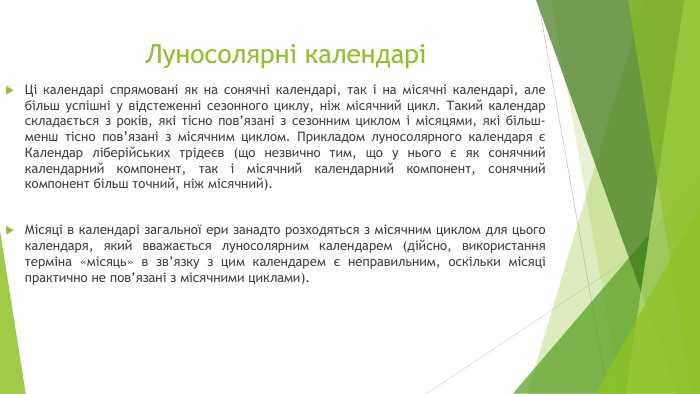 Луносолярні календарі

Ці календарі спрямовані як на сонячні календарі, так і на місячні календарі, але більш успішні у відстеженні сезонного циклу, ніж місячний цикл. Такий календар складається з років, які тісно пов'язані з сезонним циклом і місяцями, які більш-менш тісно пов'язані з місячним циклом. Прикладом луносолярного календаря є Календар ліберійських трідеєв (що незвично тим, що у нього є як сонячний календарний компонент, так і місячний календарний компонент, сонячний компонент більш точний, ніж місячний).

Місяці в календарі загальної ери занадто розходяться з місячним циклом для цього календаря, який вважається луносолярним календарем (дійсно, використання терміна «місяць» в зв'язку з цим календарем є неправильним, оскільки місяці практично не пов'язані з місячними циклами).